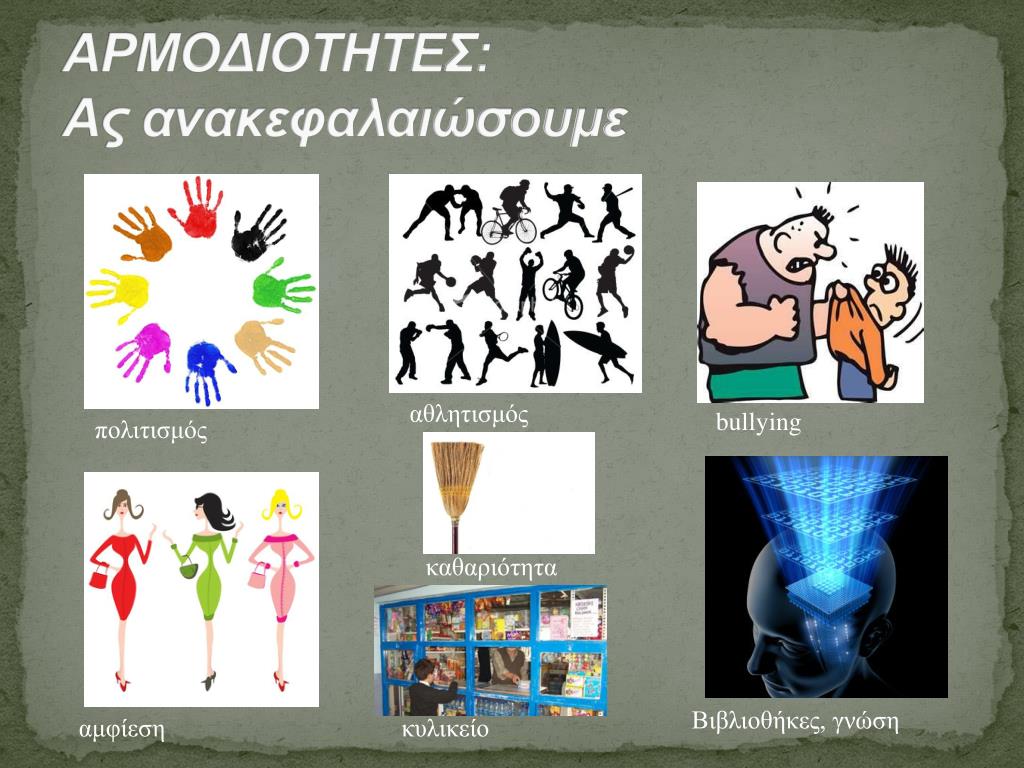 ΑΡΜΟΔΙΟΤΗΤΕΣ:
Ας ανακεφαλαιώσουμε

πολιτισμός

αθλητισμός

bullying

καθαριότητα

αμφίεση

κυλικείο

Βιβλιοθήκες, γνώση